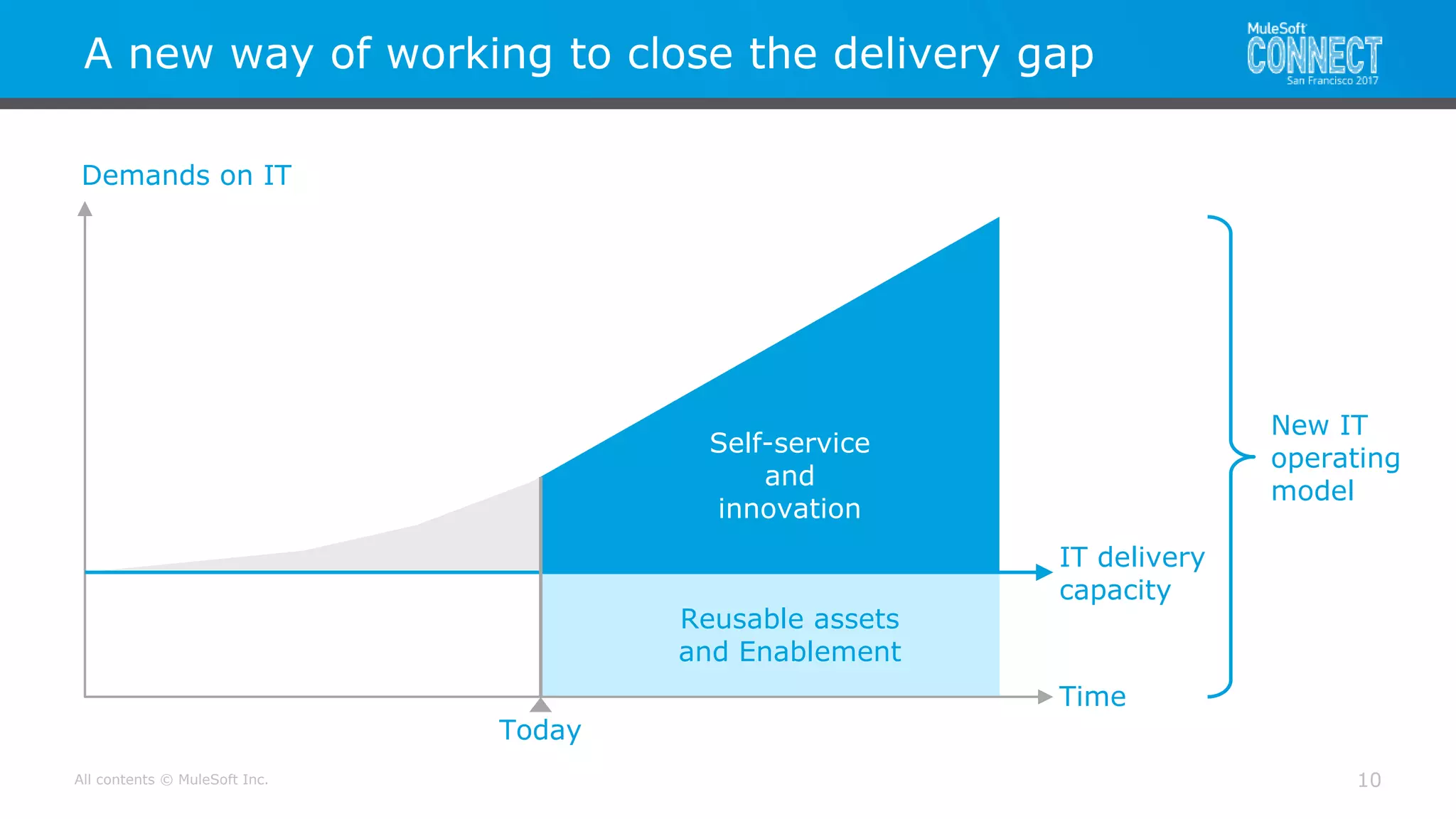 A new way of working to close the delivery gap

MuleSoft CONNECT San Francisco 2017

Demands on IT

Self-service and innovation

Reusable assets and Enablement

IT delivery capacity

New IT operating model

Time

Today

All contents © MuleSoft Inc.

10